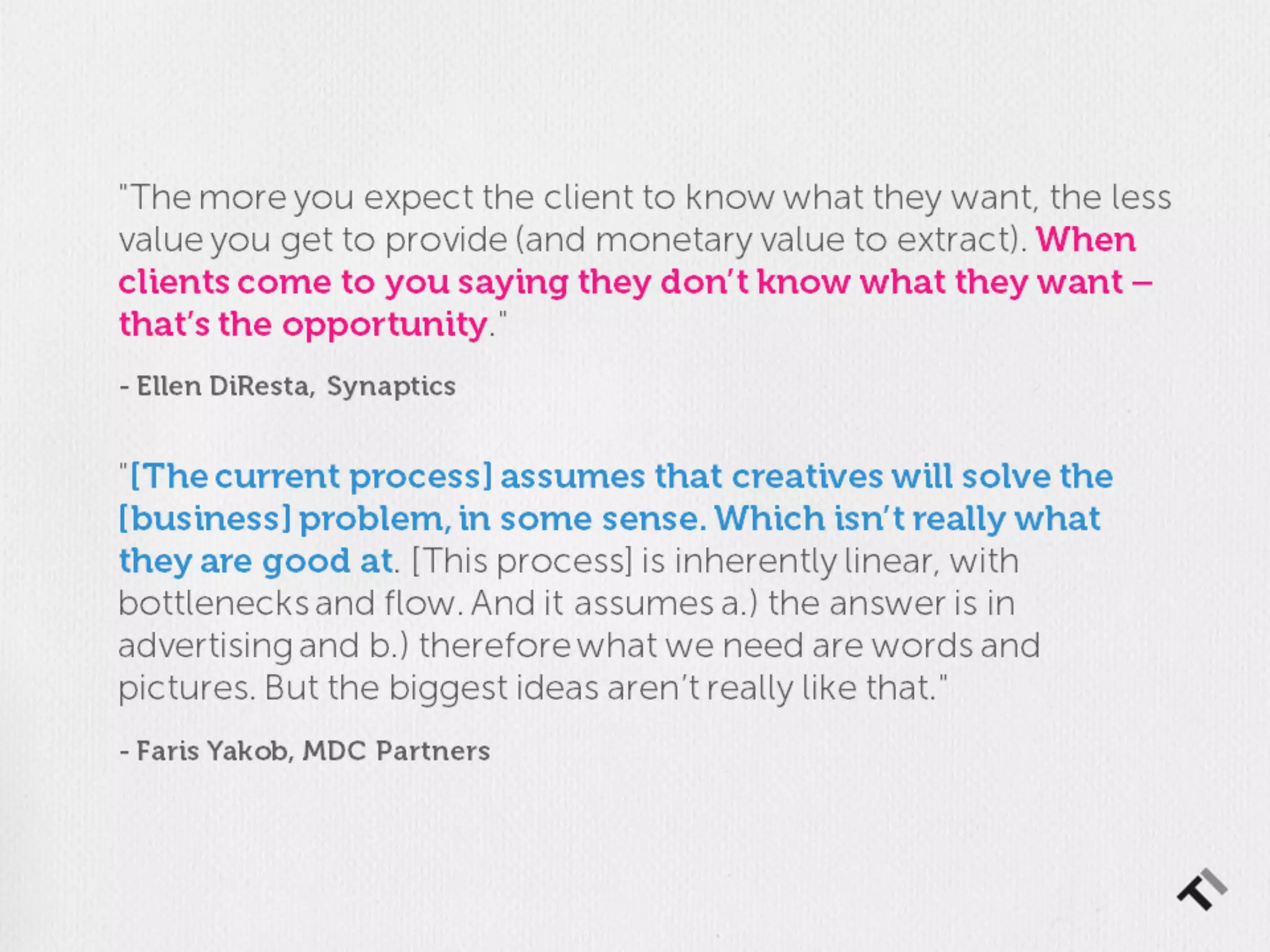 "The more you expect the client to know what they want, the less value you get to provide (and monetary value to extract). When clients come to you saying they don't know what they want – that's the opportunity."

- Ellen DiResta, Synaptics

"[The current process] assumes that creatives will solve the [business] problem, in some sense. Which isn't really what they are good at. [This process] is inherently linear, with bottlenecks and flow. And it assumes a.) the answer is in advertising and b.) therefore what we need are words and pictures. But the biggest ideas aren't really like that."

- Faris Yakob, MDC Partners